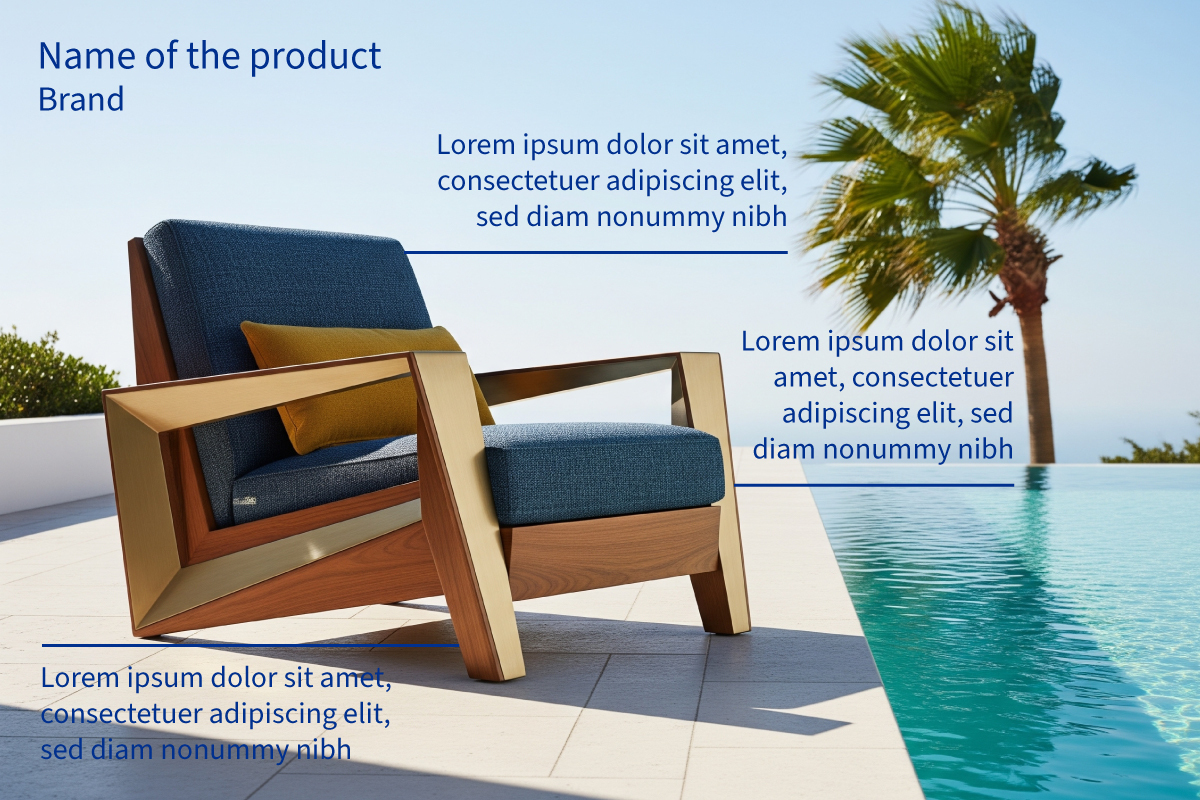 Name of the product
Brand

Lorem ipsum dolor sit amet, consectetuer adipiscing elit, sed diam nonummy nibh

Lorem ipsum dolor sit amet, consectetuer adipiscing elit, sed diam nonummy nibh

Lorem ipsum dolor sit amet, consectetuer adipiscing elit, sed diam nonummy nibh